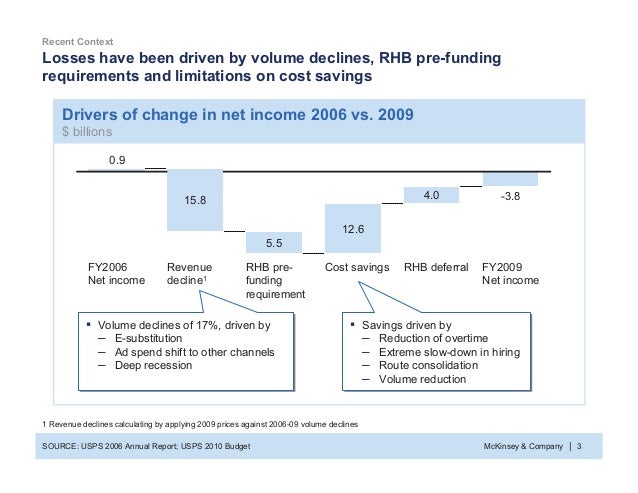 Recent Context

Losses have been driven by volume declines, RHB pre-funding requirements and limitations on cost savings

Drivers of change in net income 2006 vs. 2009
$ billions

0.9

15.8

5.5

12.6

4.0

-3.8

FY2006 Net income

Revenue decline$^1$

RHB pre-funding requirement

Cost savings

RHB deferral

FY2009 Net income

▪ Volume declines of 17%, driven by
– E-substitution
– Ad spend shift to other channels
– Deep recession

▪ Savings driven by
– Reduction of overtime
– Extreme slow-down in hiring
– Route consolidation
– Volume reduction

1 Revenue declines calculating by applying 2009 prices against 2006-09 volume declines

SOURCE: USPS 2006 Annual Report; USPS 2010 Budget

McKinsey & Company | 3